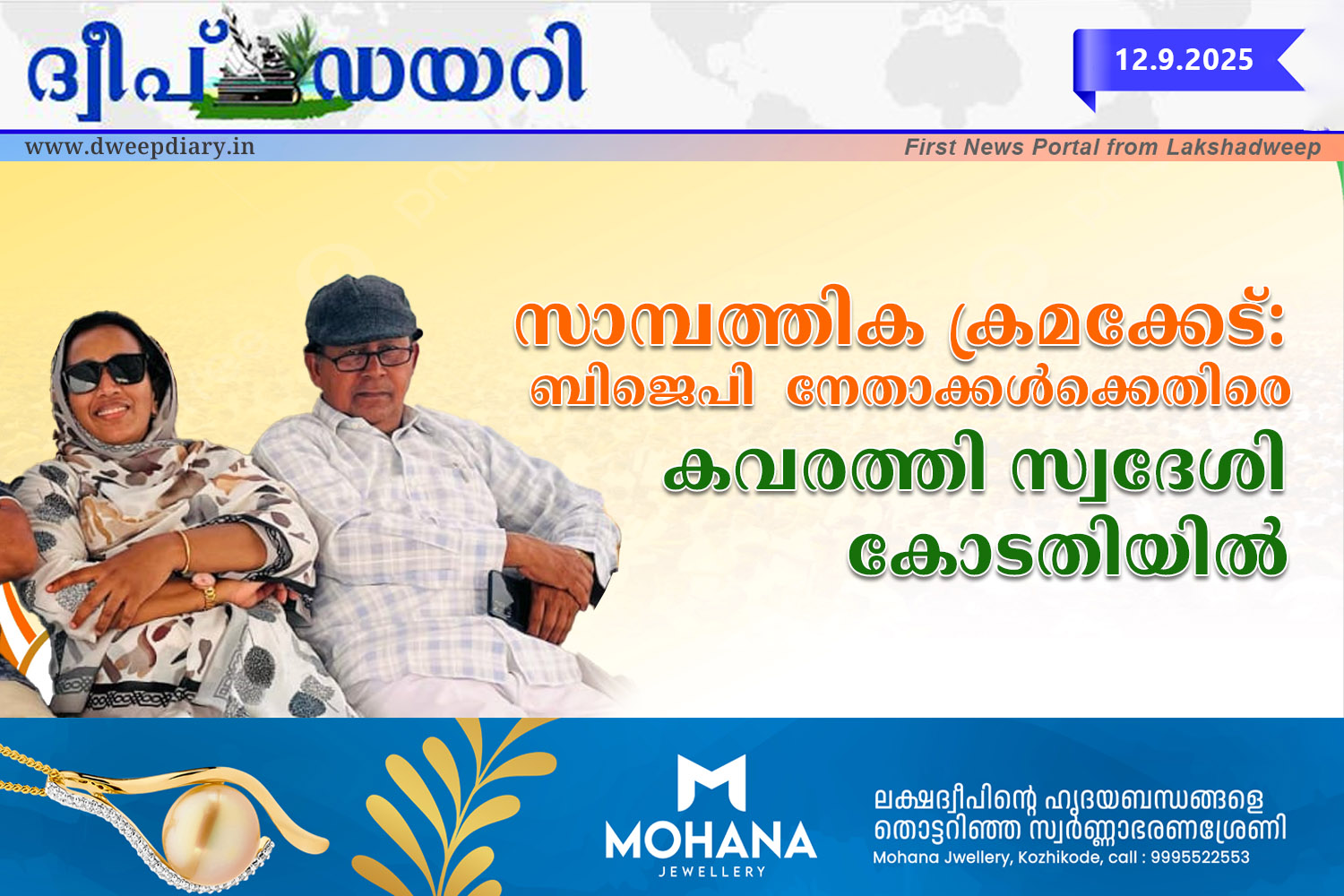 ദ്വീപ് ഡയറി

12.9.2025

www.dweepdiary.in

First News Portal from Lakshadweep

സാമ്പത്തിക ക്രമക്കേട്: ബിജെപി നേതാക്കൾക്കെതിരെ കവരത്തി സ്വദേശി കോടതിയിൽ

MOHANA
JEWELLERY

ലക്ഷദ്വീപിന്റെ ഹൃദയബന്ധങ്ങളെ തൊട്ടറിഞ്ഞ സ്വർണ്ണാഭരണശ്രേണി
Mohana Jwellery, Kozhikode, call : 9995522553